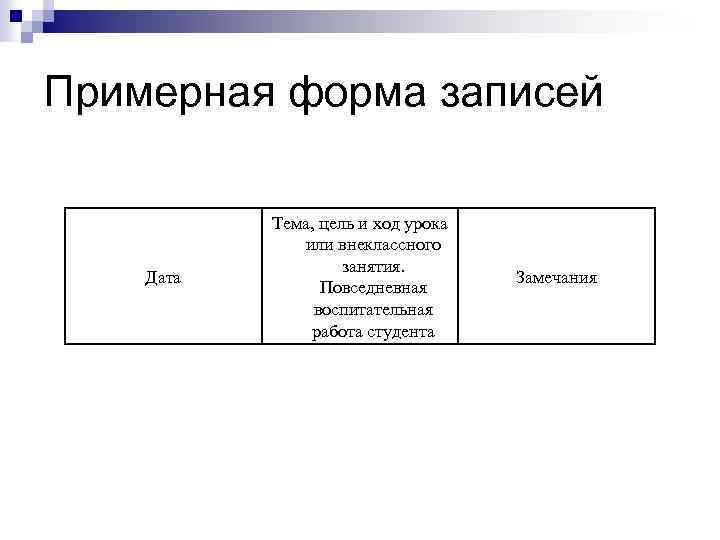 Примерная форма записей

| Дата | Тема, цель и ход урока или внеклассного занятия. Повседневная воспитательная работа студента | Замечания |
|---|---|---|